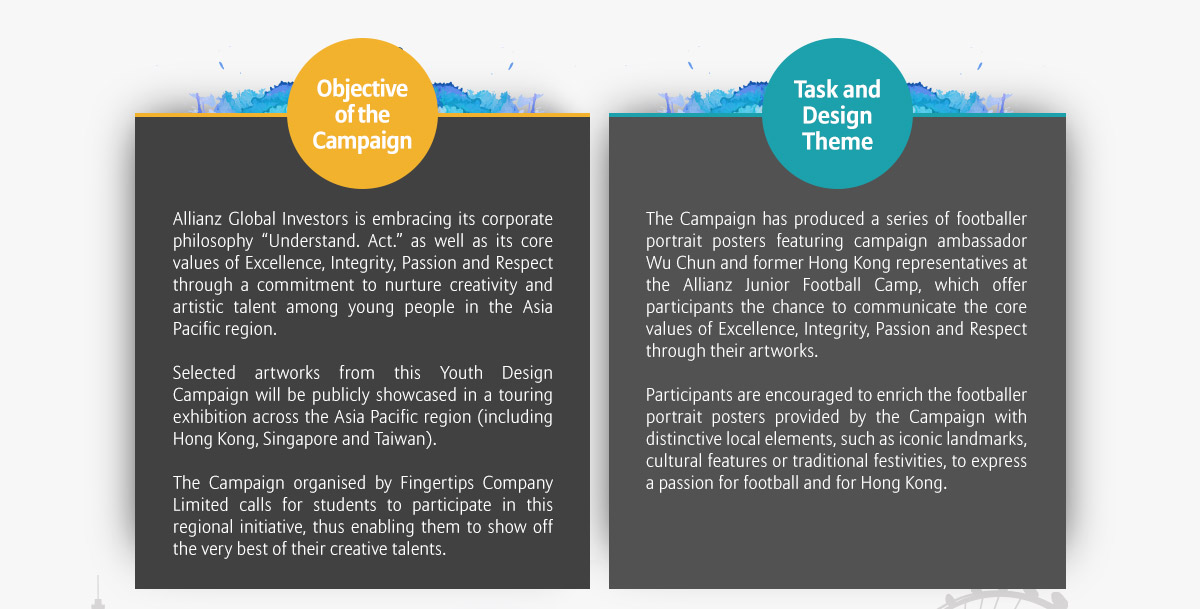 Objective of the Campaign

Allianz Global Investors is embracing its corporate philosophy “Understand. Act.” as well as its core values of Excellence, Integrity, Passion and Respect through a commitment to nurture creativity and artistic talent among young people in the Asia Pacific region.

Selected artworks from this Youth Design Campaign will be publicly showcased in a touring exhibition across the Asia Pacific region (including Hong Kong, Singapore and Taiwan).

The Campaign organised by Fingertips Company Limited calls for students to participate in this regional initiative, thus enabling them to show off the very best of their creative talents.

Task and Design Theme

The Campaign has produced a series of footballer portrait posters featuring campaign ambassador Wu Chun and former Hong Kong representatives at the Allianz Junior Football Camp, which offer participants the chance to communicate the core values of Excellence, Integrity, Passion and Respect through their artworks.

Participants are encouraged to enrich the footballer portrait posters provided by the Campaign with distinctive local elements, such as iconic landmarks, cultural features or traditional festivities, to express a passion for football and for Hong Kong.